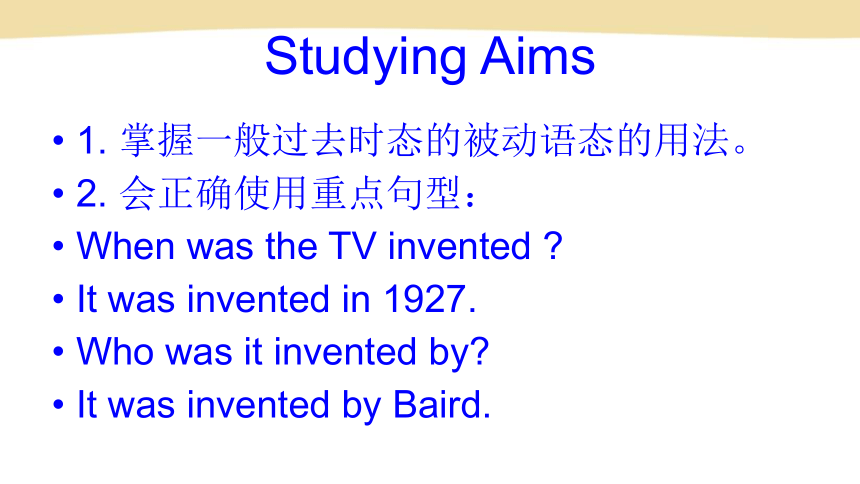 Studying Aims

• 1. 掌握一般过去时态的被动语态的用法。
• 2. 会正确使用重点句型：
• When was the TV invented ?
• It was invented in 1927.
• Who was it invented by?
• It was invented by Baird.